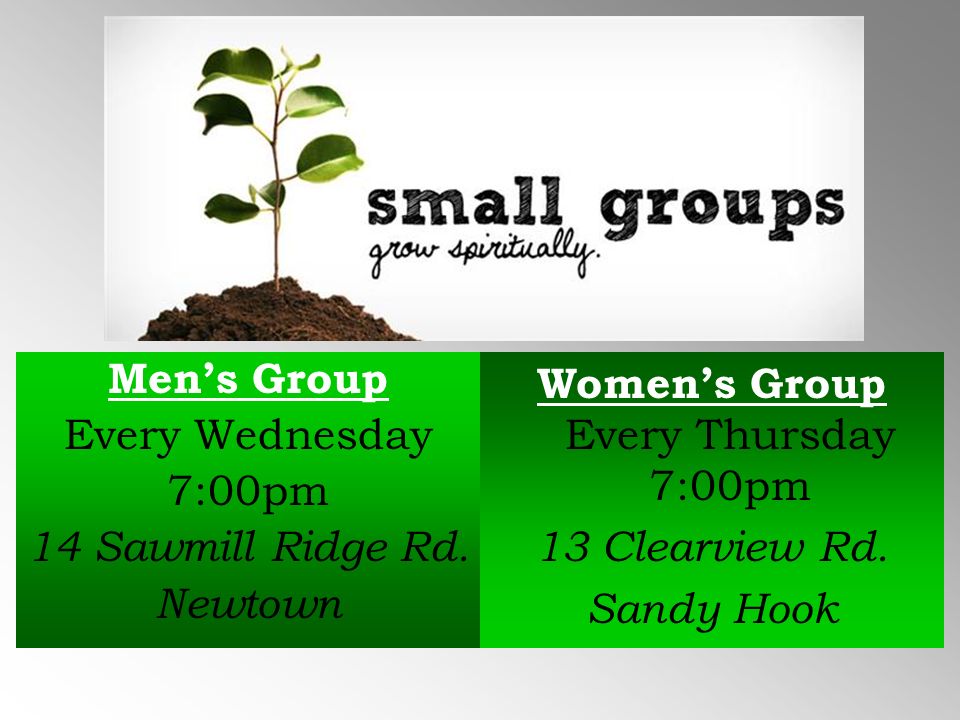 small groups
grow spiritually.

Men's Group
Every Wednesday
7:00pm
14 Sawmill Ridge Rd.
Newtown

Women's Group
Every Thursday
7:00pm
13 Clearview Rd.
Sandy Hook